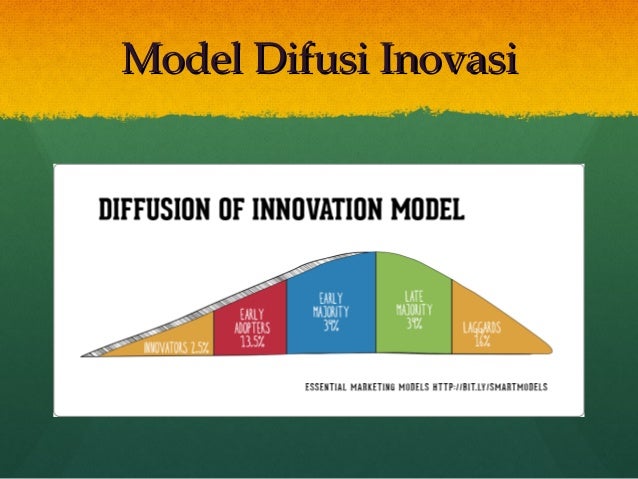 Model Difusi Inovasi

DIFFUSION OF INNOVATION MODEL

INNOVATORS 2.5%

EARLY ADOPTERS 13.5%

EARLY MAJORITY 34%

LATE MAJORITY 34%

LAGGARDS 16%

ESSENTIAL MARKETING MODELS HTTP://BIT.LY/SMARTMODELS